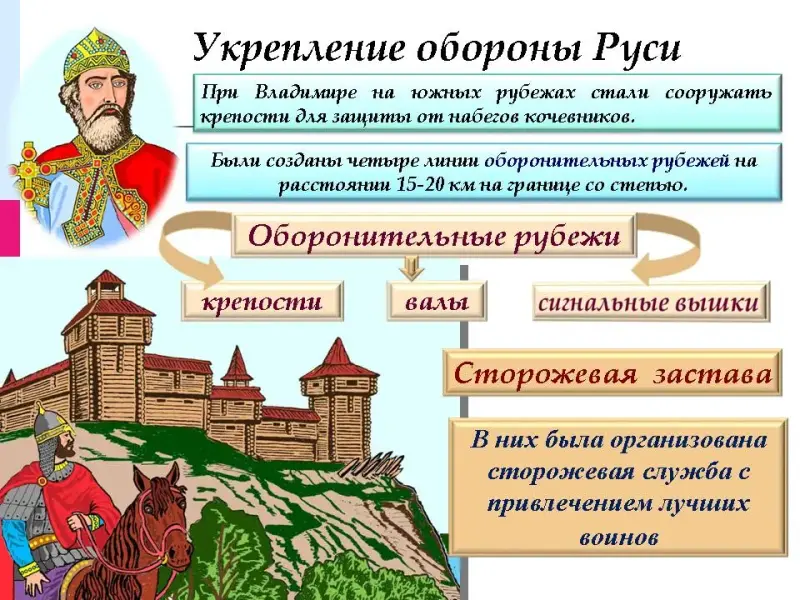 Укрепление обороны Руси

При Владимире на южных рубежах стали сооружать крепости для защиты от набегов кочевников.

Были созданы четыре линии оборонительных рубежей на расстоянии 15-20 км на границе со степью.

Оборонительные рубежи

крепости

валы

сигнальные вышки

Сторожевая застава

В них была организована сторожевая служба с привлечением лучших воинов